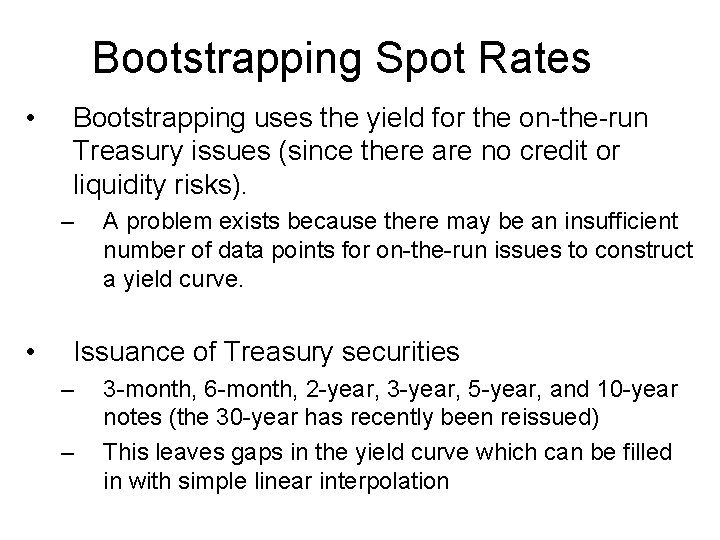 Bootstrapping Spot Rates

• Bootstrapping uses the yield for the on-the-run Treasury issues (since there are no credit or liquidity risks).
– A problem exists because there may be an insufficient number of data points for on-the-run issues to construct a yield curve.

• Issuance of Treasury securities
– 3-month, 6-month, 2-year, 3-year, 5-year, and 10-year notes (the 30-year has recently been reissued)
– This leaves gaps in the yield curve which can be filled in with simple linear interpolation